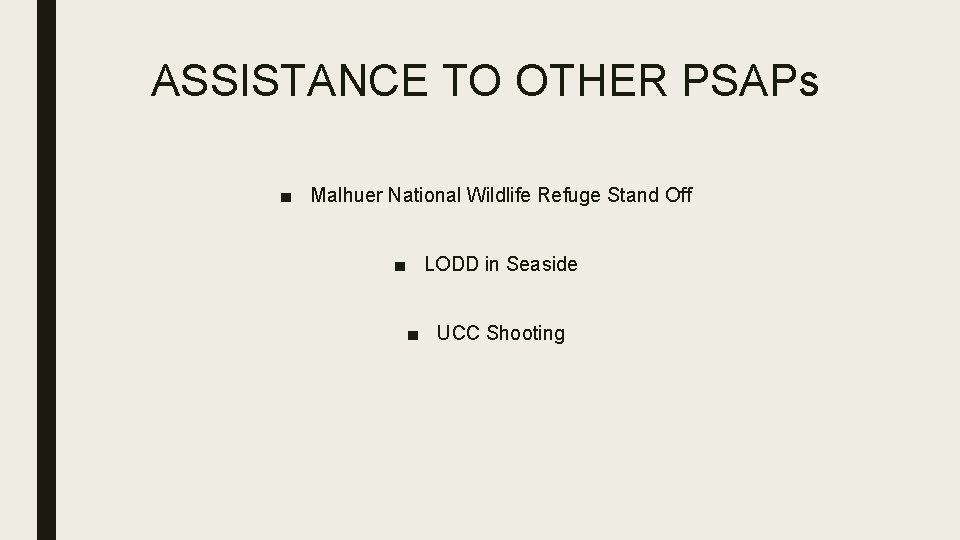 ASSISTANCE TO OTHER PSAPs

■ Malhuer National Wildlife Refuge Stand Off

■ LODD in Seaside

■ UCC Shooting